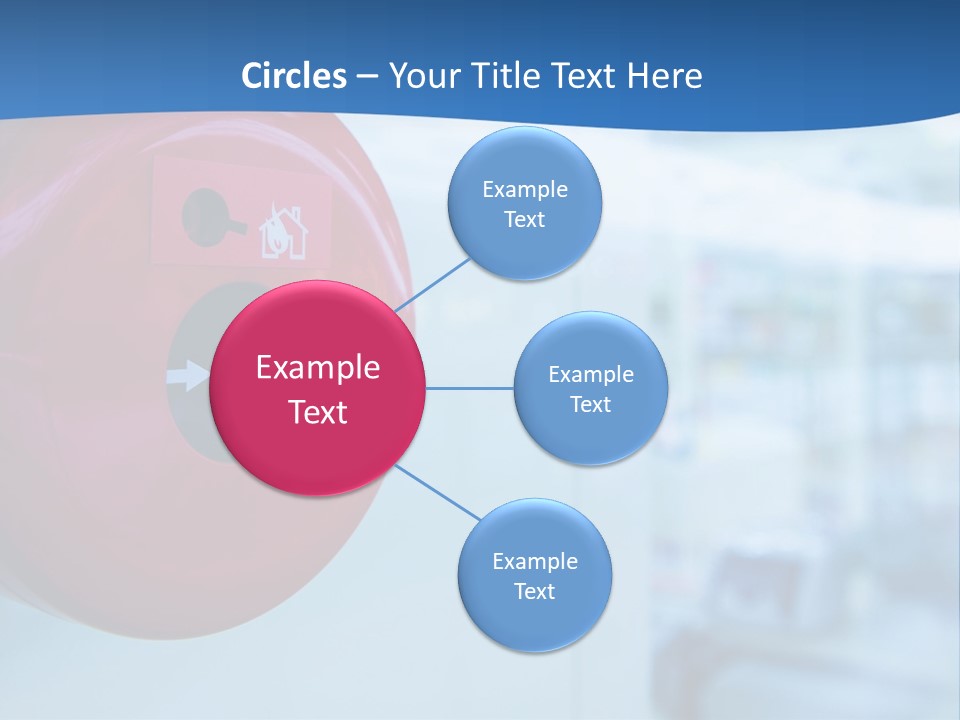 Circles – Your Title Text Here

Example Text

Example Text

Example Text

Example Text